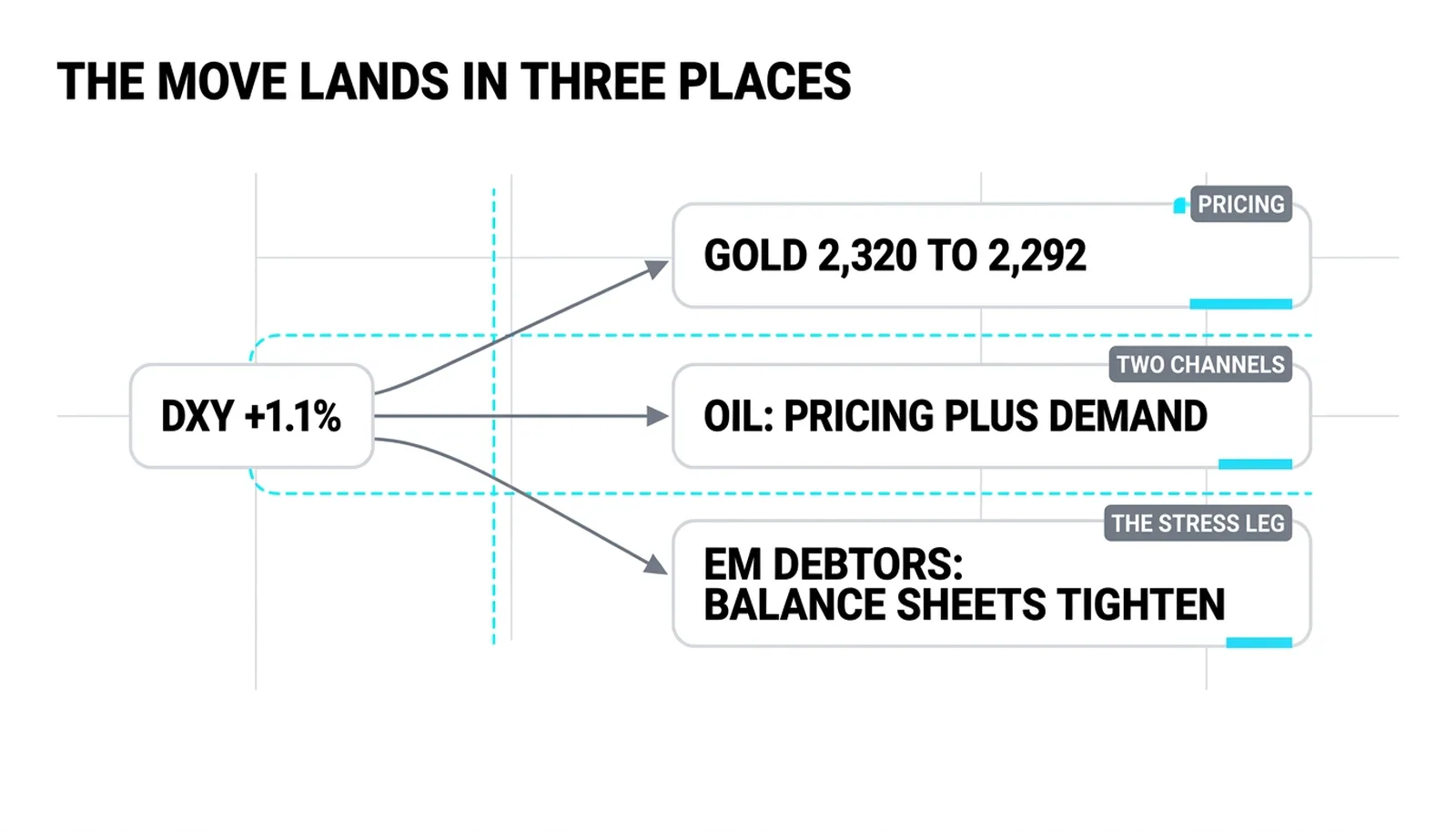 THE MOVE LANDS IN THREE PLACES

DXY +1.1%

PRICING
GOLD 2,320 TO 2,292

TWO CHANNELS
OIL: PRICING PLUS DEMAND

THE STRESS LEG
EM DEBTORS:
BALANCE SHEETS TIGHTEN